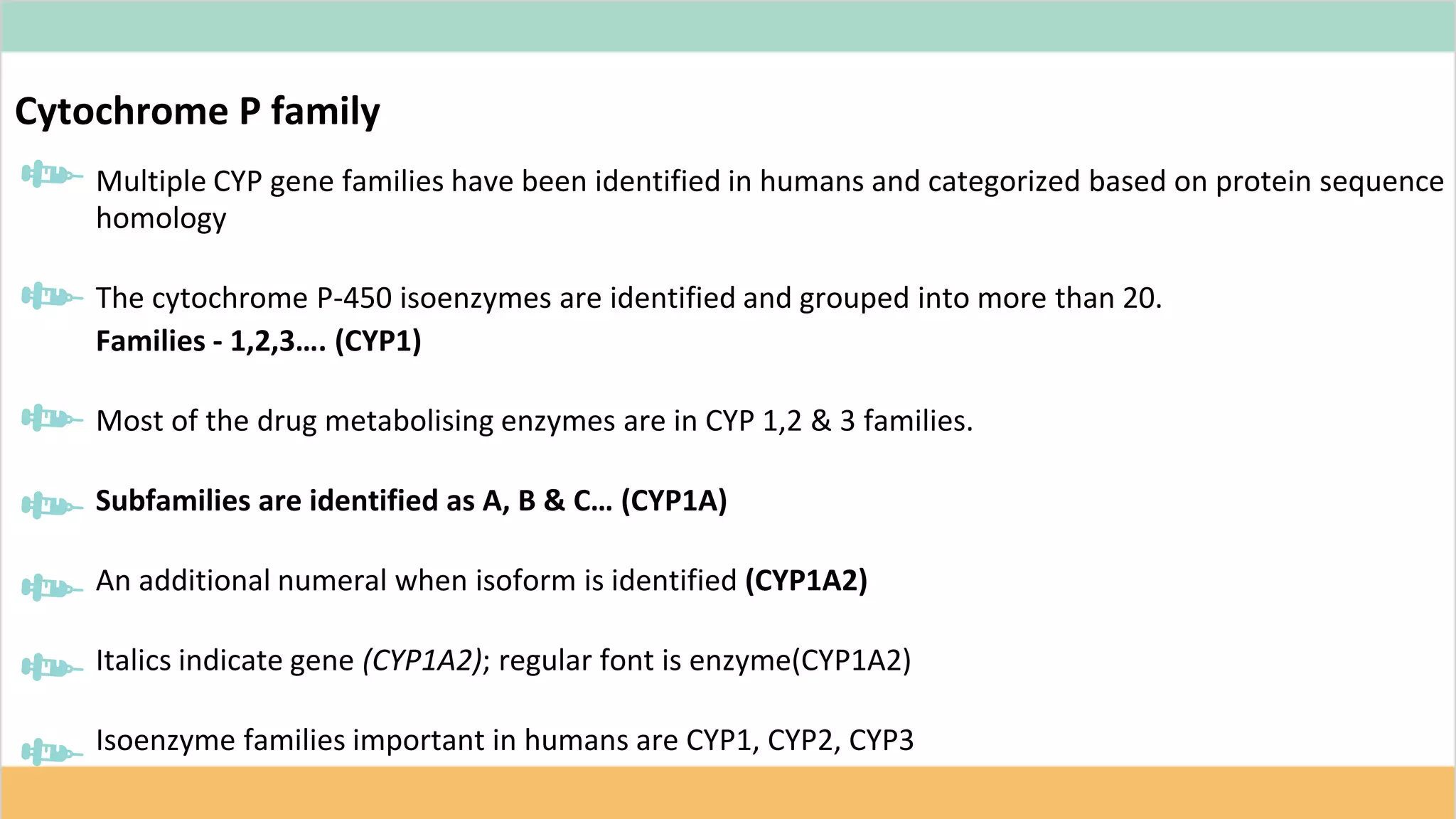 Cytochrome P family

Multiple CYP gene families have been identified in humans and categorized based on protein sequence homology

The cytochrome P-450 isoenzymes are identified and grouped into more than 20.
Families - 1,2,3…. (CYP1)

Most of the drug metabolising enzymes are in CYP 1,2 & 3 families.

Subfamilies are identified as A, B & C… (CYP1A)

An additional numeral when isoform is identified (CYP1A2)

Italics indicate gene (CYP1A2); regular font is enzyme(CYP1A2)

Isoenzyme families important in humans are CYP1, CYP2, CYP3